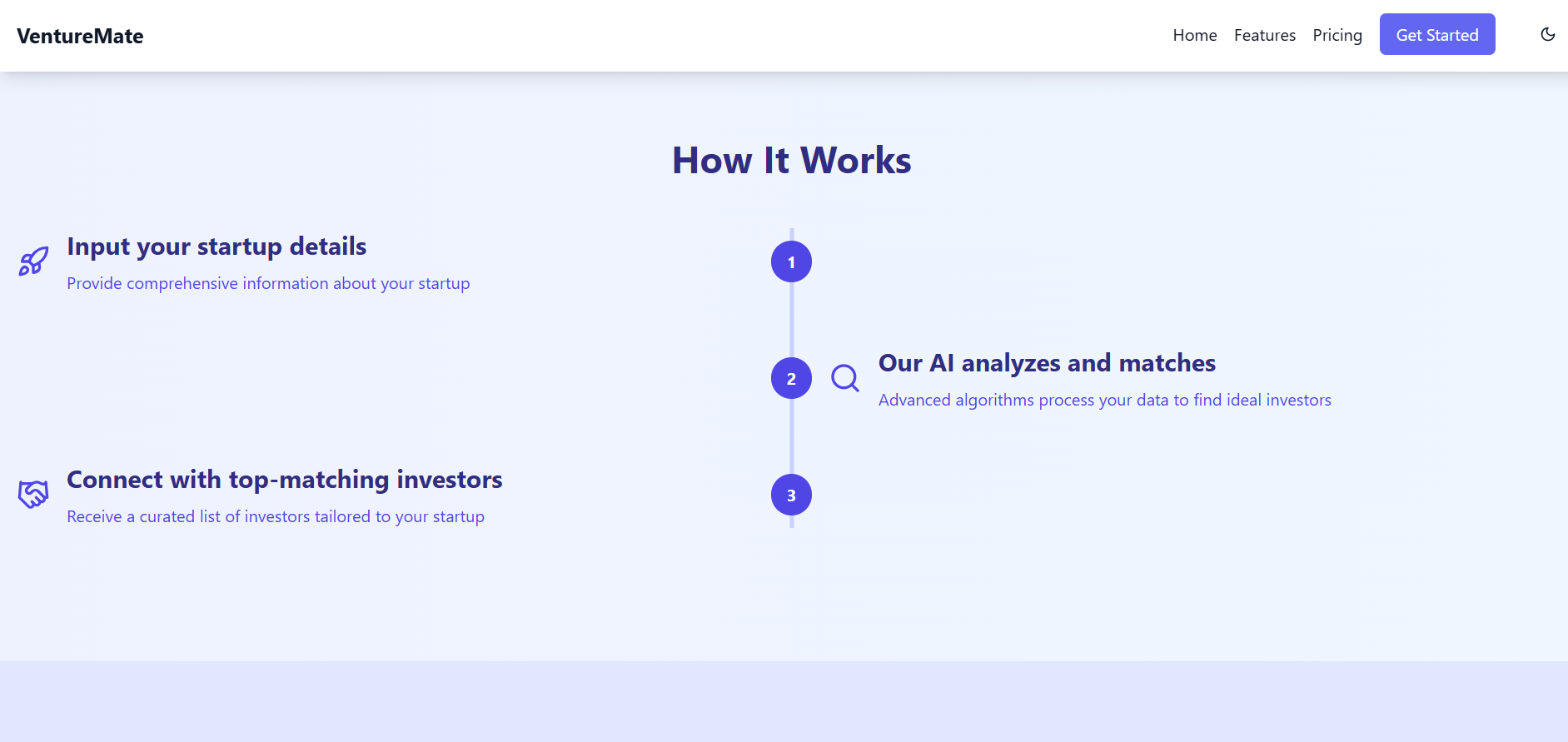 VentureMate

Home Features Pricing Get Started

How It Works

Input your startup details

Provide comprehensive information about your startup

1

2

Our AI analyzes and matches

Advanced algorithms process your data to find ideal investors

Connect with top-matching investors

Receive a curated list of investors tailored to your startup

3